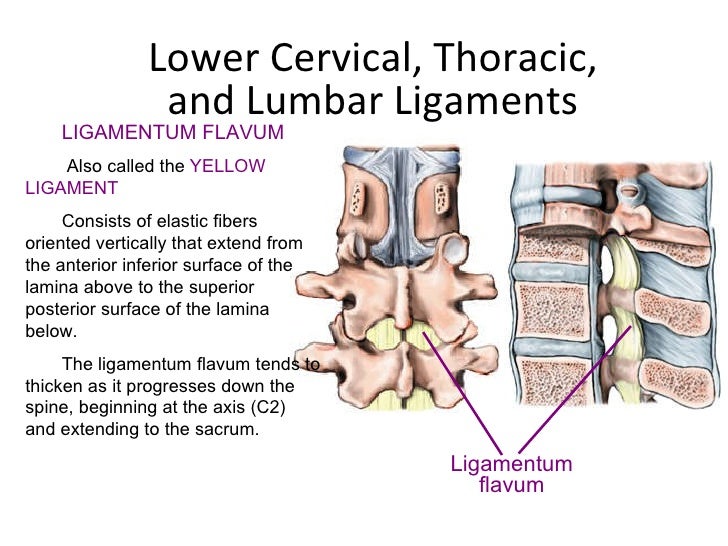 Lower Cervical, Thoracic, and Lumbar Ligaments

LIGAMENTUM FLAVUM

Also called the YELLOW LIGAMENT

Consists of elastic fibers oriented vertically that extend from the anterior inferior surface of the lamina above to the superior posterior surface of the lamina below.

The ligamentum flavum tends to thicken as it progresses down the spine, beginning at the axis (C2) and extending to the sacrum.

Ligamentum flavum